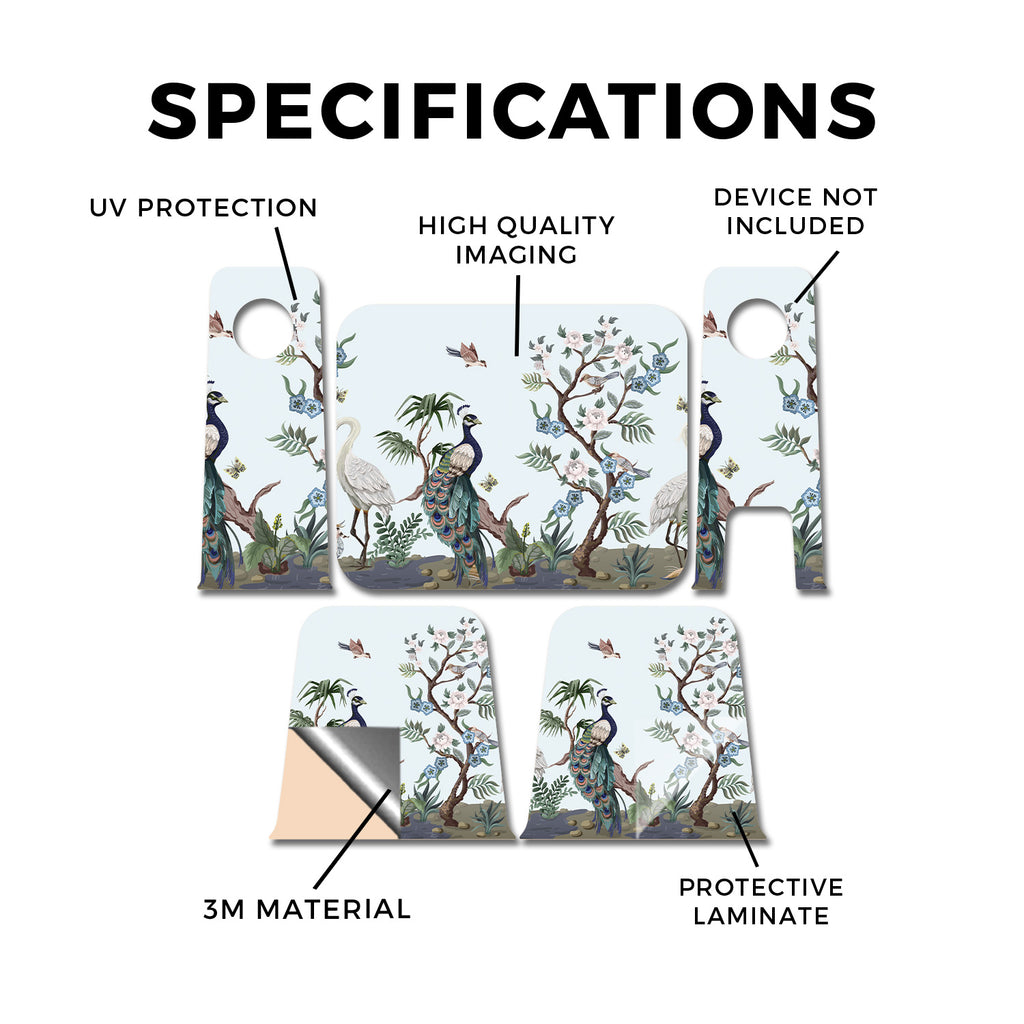 SPECIFICATIONS

UV PROTECTION

HIGH QUALITY IMAGING

DEVICE NOT INCLUDED

3M MATERIAL

PROTECTIVE LAMINATE